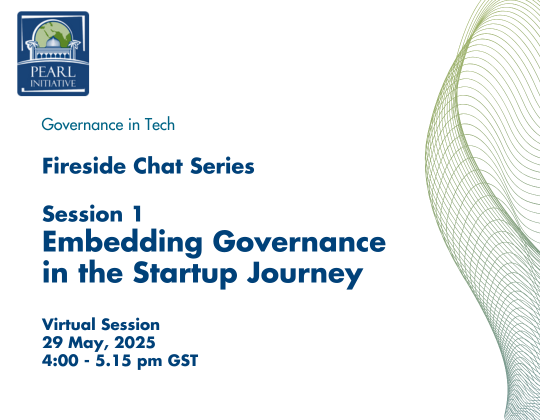 PEARL
INITIATIVE

Governance in Tech

Fireside Chat Series

Session 1
Embedding Governance in the Startup Journey

Virtual Session
29 May, 2025
4:00 - 5.15 pm GST